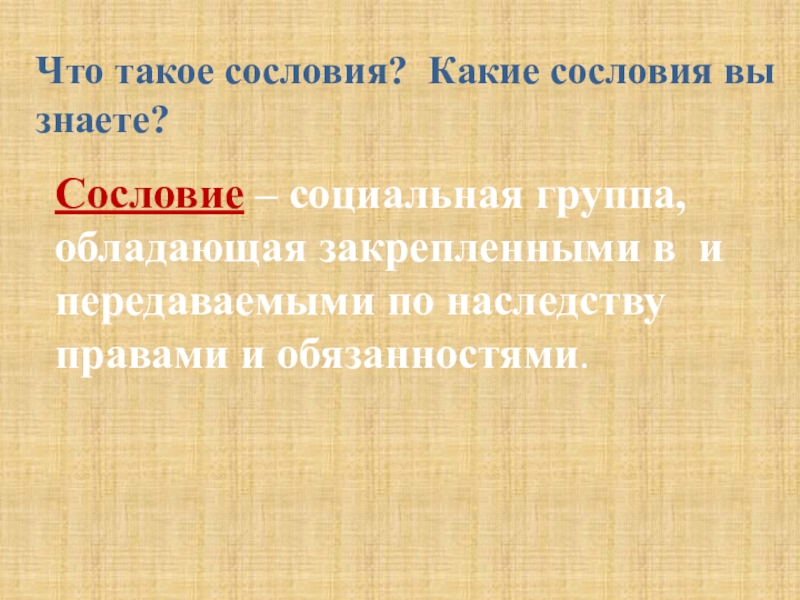 Что такое сословия? Какие сословия вы знаете?

Сословие – социальная группа, обладающая закрепленными в и передаваемыми по наследству правами и обязанностями.